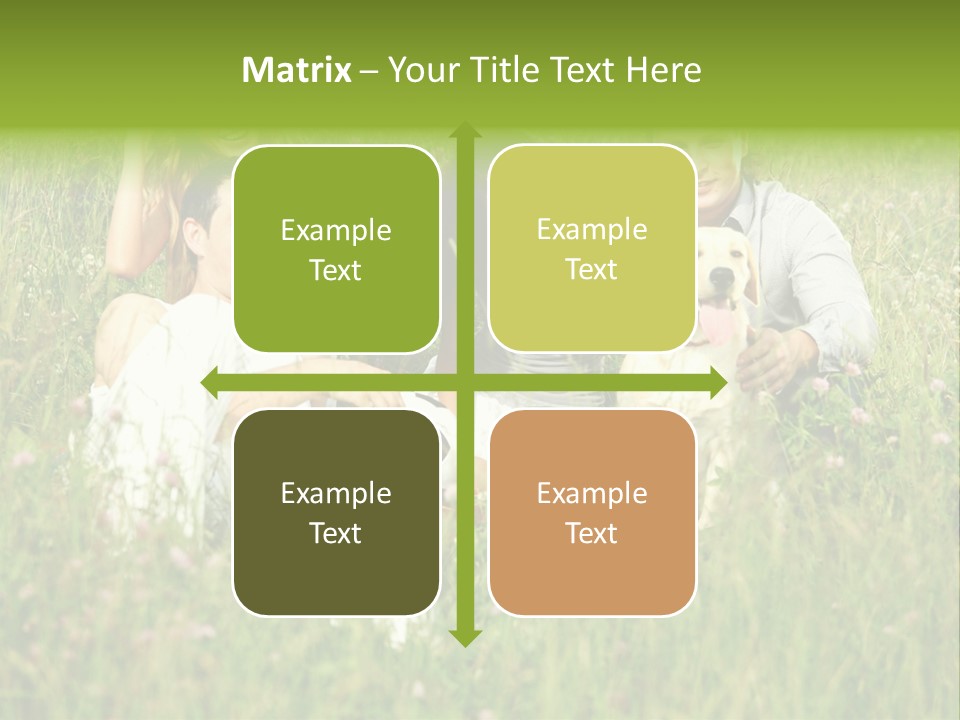 Matrix – Your Title Text Here

Example Text

Example Text

Example Text

Example Text